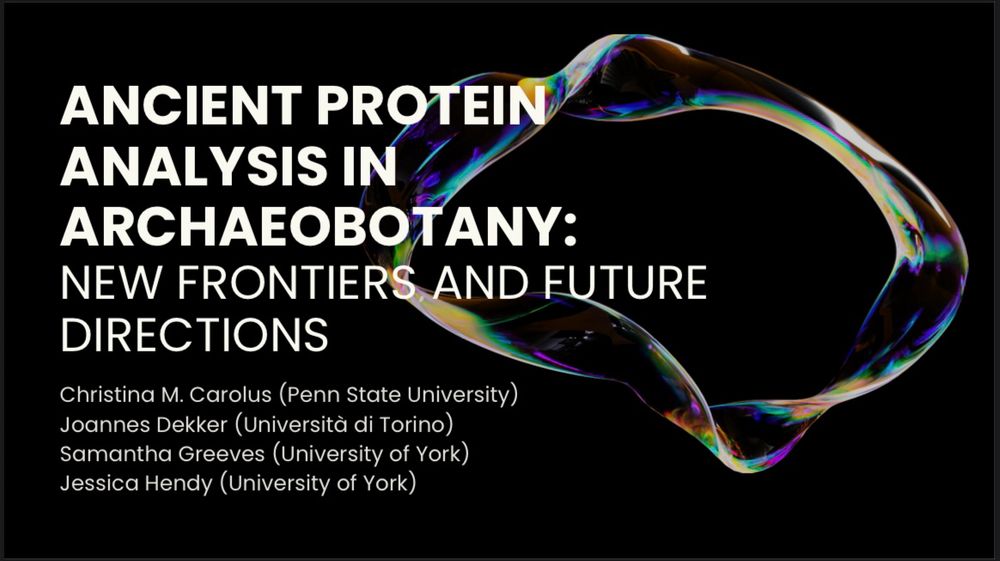 ANCIENT PROTEIN ANALYSIS IN ARCHAEOBOTANY: NEW FRONTIERS AND FUTURE DIRECTIONS

Christina M. Carolus (Penn State University)
Joannes Dekker (Università di Torino)
Samantha Greeves (University of York)
Jessica Hendy (University of York)